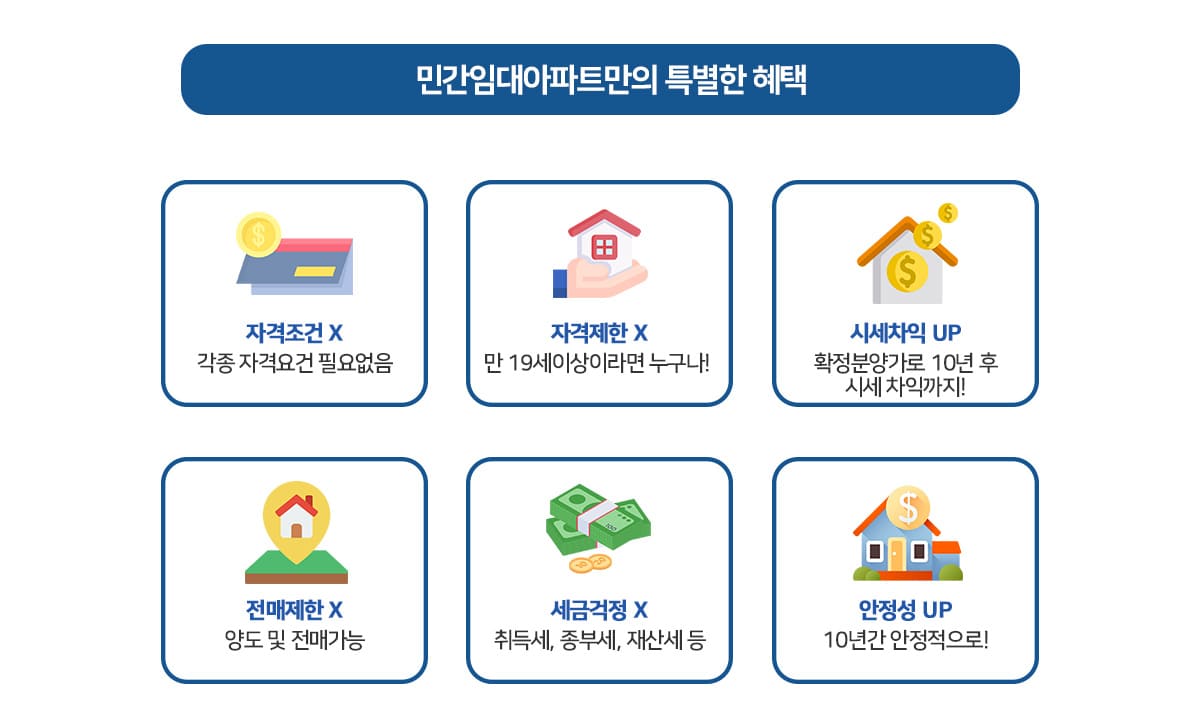 민간임대아파트만의 특별한 혜택

자격조건 X
각종 자격요건 필요없음

자격제한 X
만 19세이상이라면 누구나!

시세차익 UP
확정분양가로 10년 후 시세 차익까지!

전매제한 X
양도 및 전매가능

세금걱정 X
취득세, 종부세, 재산세 등

안정성 UP
10년간 안정적으로!